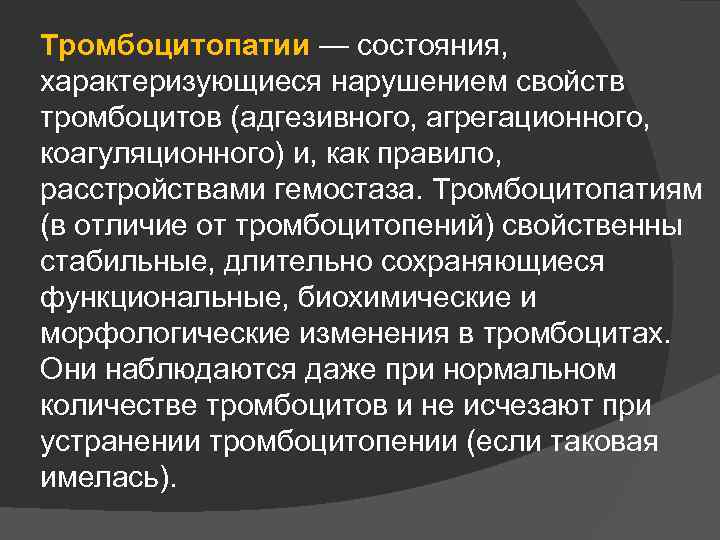 Тромбоцитопатии — состояния, характеризующиеся нарушением свойств тромбоцитов (адгезивного, агрегационного, коагуляционного) и, как правило, расстройствами гемостаза. Тромбоцитопатиям (в отличие от тромбоцитопений) свойственны стабильные, длительно сохраняющиеся функциональные, биохимические и морфологические изменения в тромбоцитах. Они наблюдаются даже при нормальном количестве тромбоцитов и не исчезают при устранении тромбоцитопении (если таковая имелась).